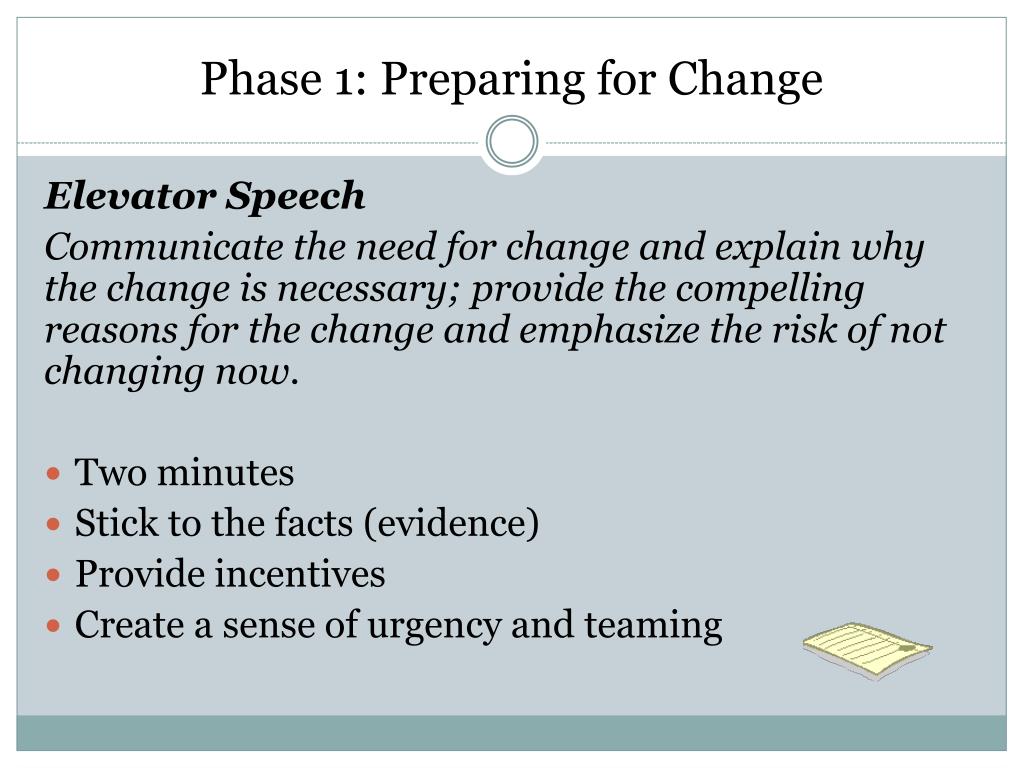 Phase 1: Preparing for Change

Elevator Speech

Communicate the need for change and explain why the change is necessary; provide the compelling reasons for the change and emphasize the risk of not changing now.

- Two minutes
- Stick to the facts (evidence)
- Provide incentives
- Create a sense of urgency and teaming